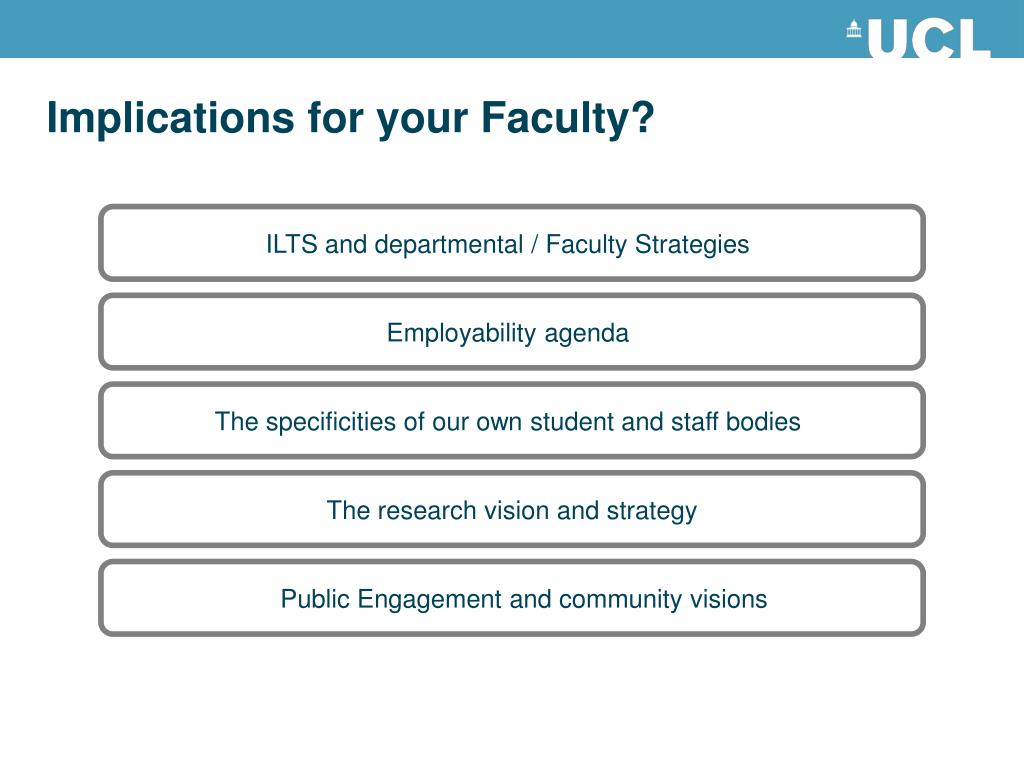 UCL

Implications for your Faculty?

ILTS and departmental / Faculty Strategies

Employability agenda

The specificities of our own student and staff bodies

The research vision and strategy

Public Engagement and community visions